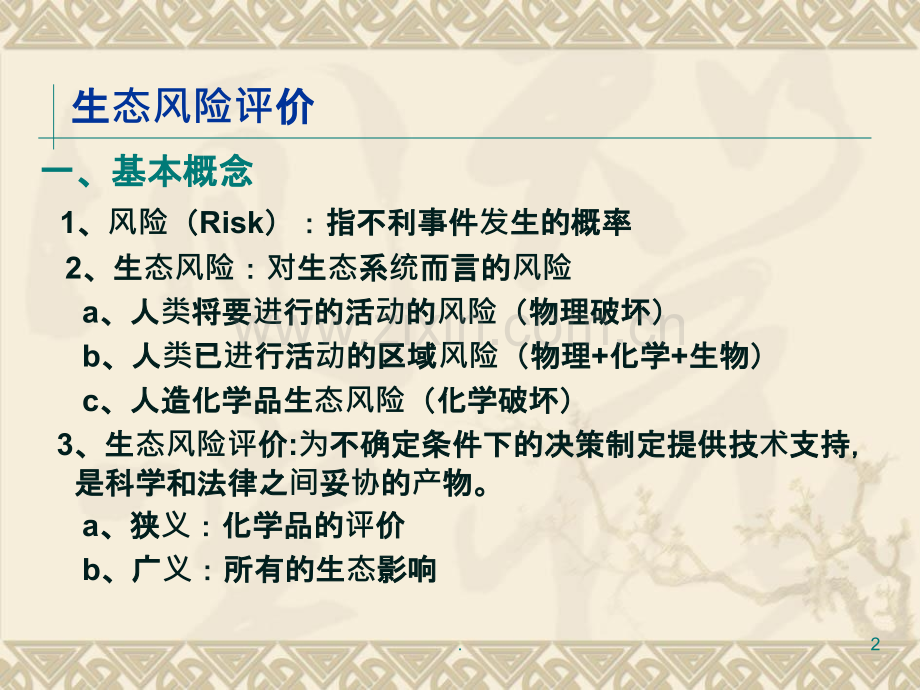 生态风险评价

一、基本概念

1、风险（Risk）：指不利事件发生的概率

2、生态风险：对生态系统而言的风险

a、人类将要进行的活动的风险（物理破坏）

b、人类已进行活动的区域风险（物理+化学+生物）

c、人造化学品生态风险（化学破坏）

3、生态风险评价:为不确定条件下的决策制定提供技术支持，是科学和法律之间妥协的产物。

a、狭义：化学品的评价

b、广义：所有的生态影响

.

2